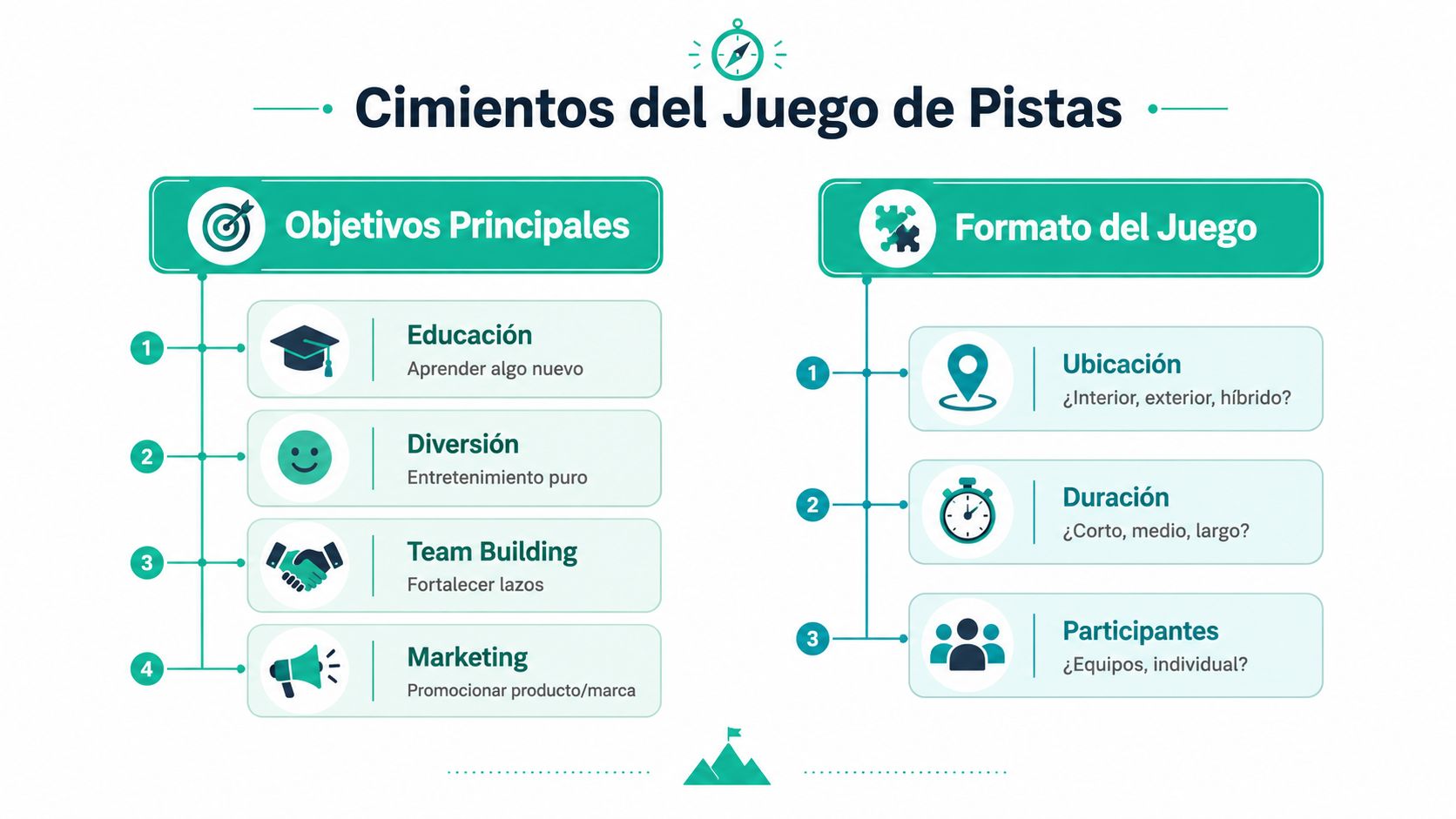 Cimientos del Juego de Pistas

Objetivos Principales

1
Educación
Aprender algo nuevo

2
Diversión
Entretenimiento puro

3
Team Building
Fortalecer lazos

4
Marketing
Promocionar producto/marca

Formato del Juego

1
Ubicación
¿Interior, exterior, híbrido?

2
Duración
¿Corto, medio, largo?

3
Participantes
¿Equipos, individual?